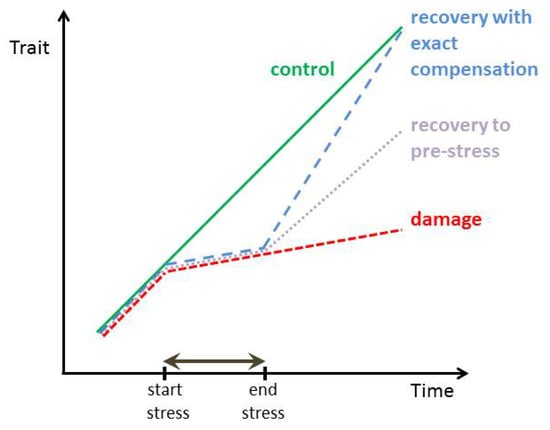 Trait

control

recovery with exact compensation

recovery to pre-stress

damage

start stress

end stress

Time